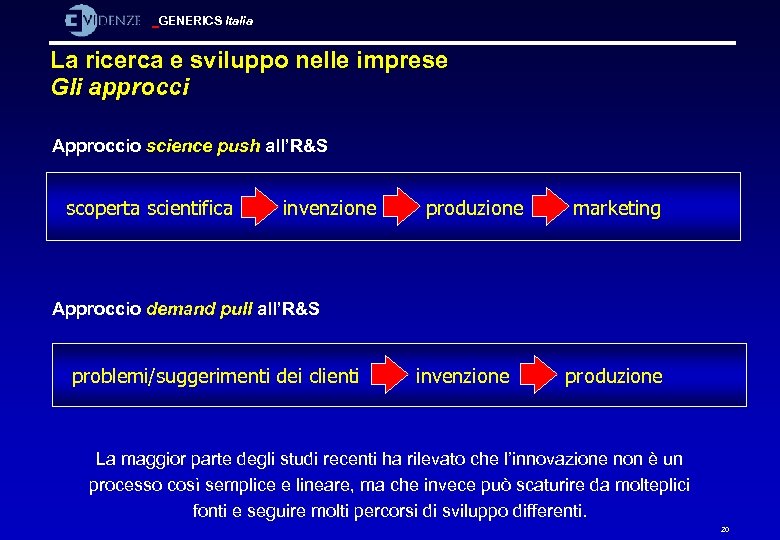 EVIDENZE GENERICS Italia

La ricerca e sviluppo nelle imprese
Gli approcci

Approccio science push all'R&S

scoperta scientifica invenzione produzione marketing

Approccio demand pull all'R&S

problemi/suggerimenti dei clienti invenzione produzione

La maggior parte degli studi recenti ha rilevato che l'innovazione non è un processo così semplice e lineare, ma che invece può scaturire da molteplici fonti e seguire molti percorsi di sviluppo differenti.

20